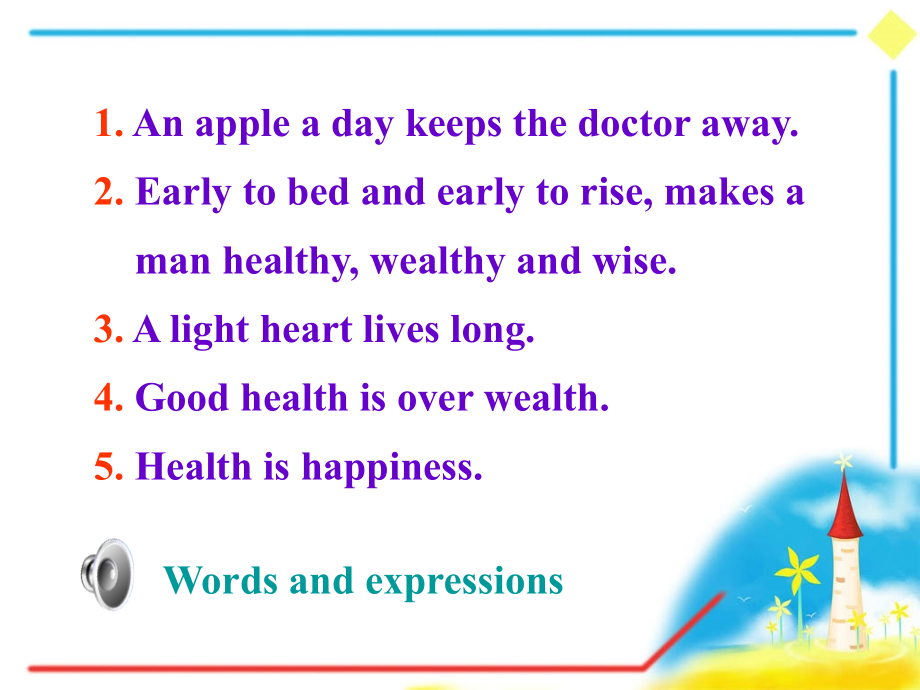 1. An apple a day keeps the doctor away.

2. Early to bed and early to rise, makes a man healthy, wealthy and wise.

3. A light heart lives long.

4. Good health is over wealth.

5. Health is happiness.

Words and expressions